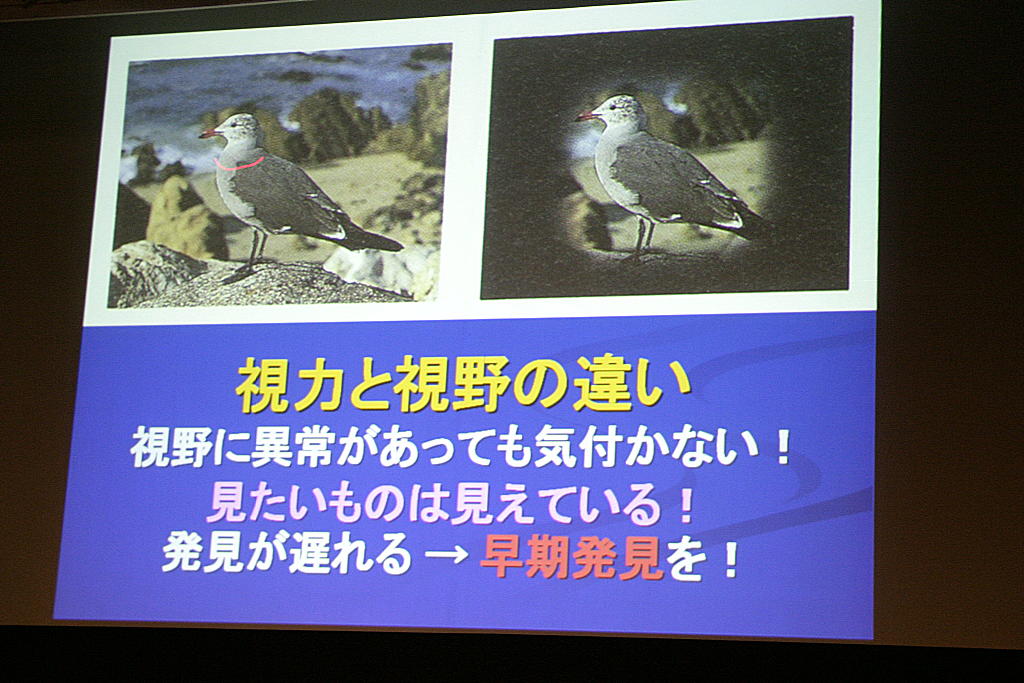 視力と視野の違い

視野に異常があっても気付かない！

見たいものは見えている！

発見が遅れる → 早期発見を！